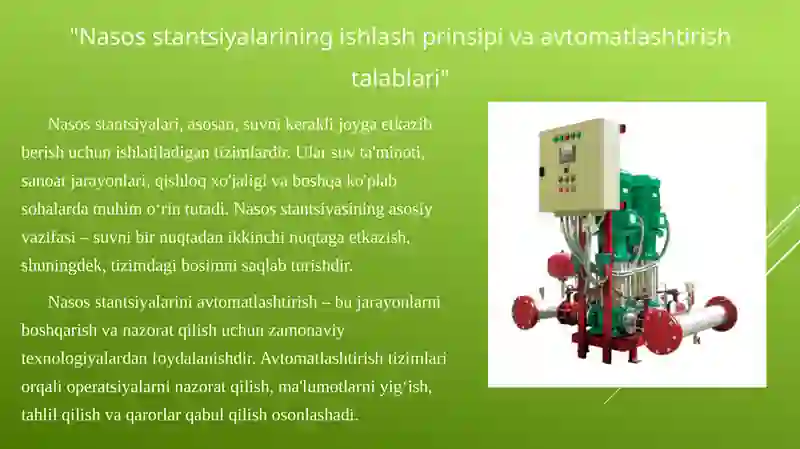 "Nasos stantsiyalarining ishlash prinsipi va avtomatlashtirish talablari"

Nasos stantsiyalari, asosan, suvni kerakli joyga etkazib berish uchun ishlatiladigan tizimlardir. Ular suv ta'minoti, sanoat jarayonlari, qishloq xo'jaligi va boshqa ko'plab sohalarda muhim o'rin tutadi. Nasos stantsiyasining asosiy vazifasi – suvni bir nuqtadan ikkinchi nuqtaga etkazish, shuningdek, tizimdagi bosimni saqlab turishdir.

Nasos stantsiyalarini avtomatlashtirish – bu jarayonlarni boshqarish va nazorat qilish uchun zamonaviy texnologiyalardan foydalanishdir. Avtomatlashtirish tizimlari orqali operatsiyalarni nazorat qilish, ma'lumotlarni yig'ish, tahlil qilish va qarorlar qabul qilish osonlashadi.